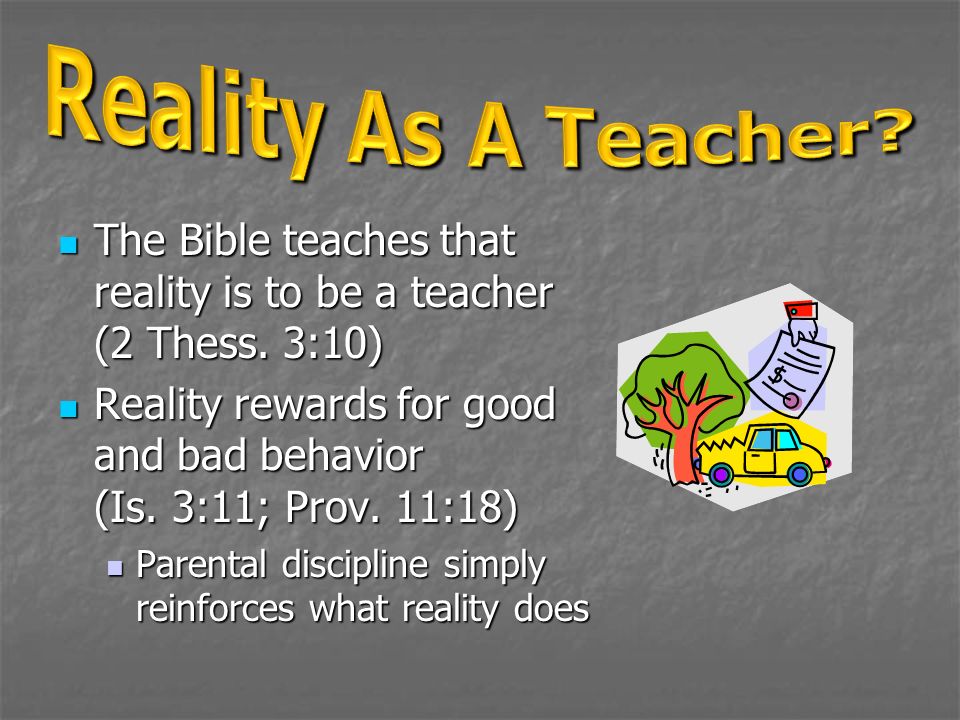 Reality As A Teacher?

The Bible teaches that reality is to be a teacher (2 Thess. 3:10)

Reality rewards for good and bad behavior (Is. 3:11; Prov. 11:18)

Parental discipline simply reinforces what reality does

$